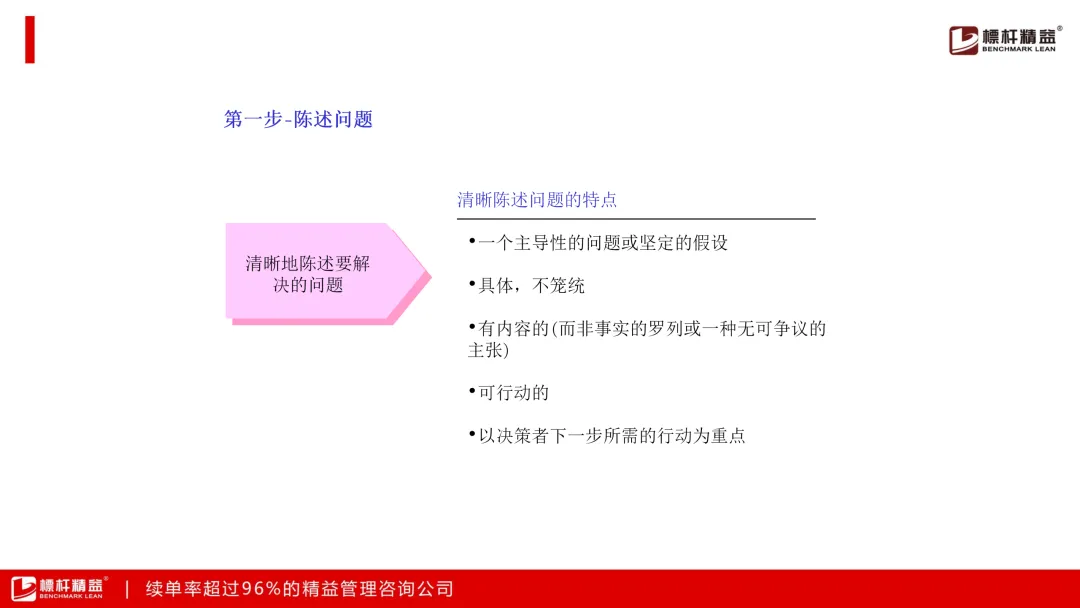 標杆精益®
BENCHMARK LEAN

第一步-陈述问题

清晰地陈述要解决的问题

清晰陈述问题的特点

•一个主导性的问题或坚定的假设

•具体，不笼统

•有内容的(而非事实的罗列或一种无可争议的主张)

•可行动的

•以决策者下一步所需的行动为重点

標杆精益®
BENCHMARK LEAN
| 续单率超过96%的精益管理咨询公司